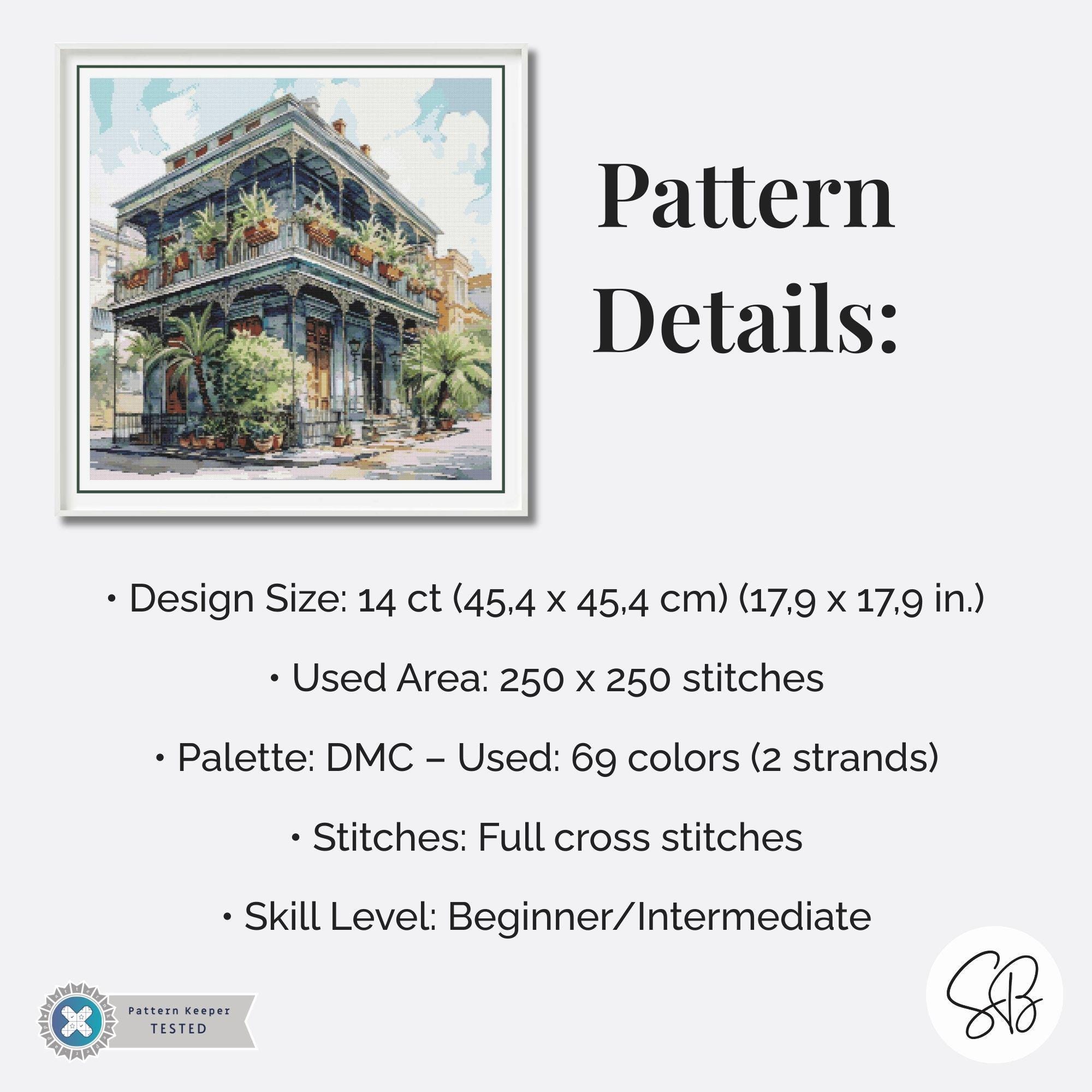 Pattern Details:

• Design Size: 14 ct (45,4 x 45,4 cm) (17,9 x 17,9 in.)

• Used Area: 250 x 250 stitches

• Palette: DMC – Used: 69 colors (2 strands)

• Stitches: Full cross stitches

• Skill Level: Beginner/Intermediate

Pattern Keeper TESTED

SB